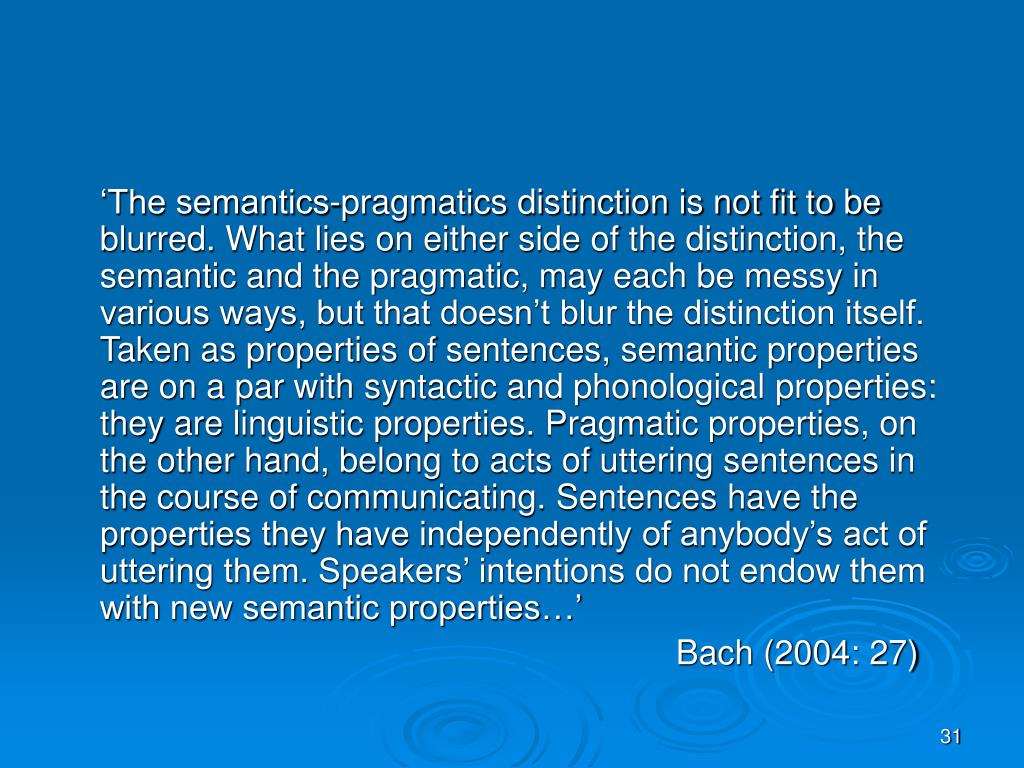 ‘The semantics-pragmatics distinction is not fit to be blurred. What lies on either side of the distinction, the semantic and the pragmatic, may each be messy in various ways, but that doesn’t blur the distinction itself. Taken as properties of sentences, semantic properties are on a par with syntactic and phonological properties: they are linguistic properties. Pragmatic properties, on the other hand, belong to acts of uttering sentences in the course of communicating. Sentences have the properties they have independently of anybody’s act of uttering them. Speakers’ intentions do not endow them with new semantic properties…’

Bach (2004: 27)

31